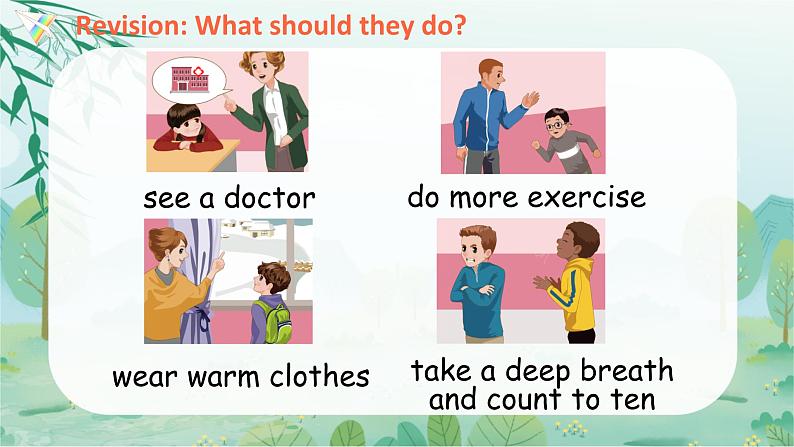 Revision: What should they do?

see a doctor

do more exercise

wear warm clothes

take a deep breath and count to ten